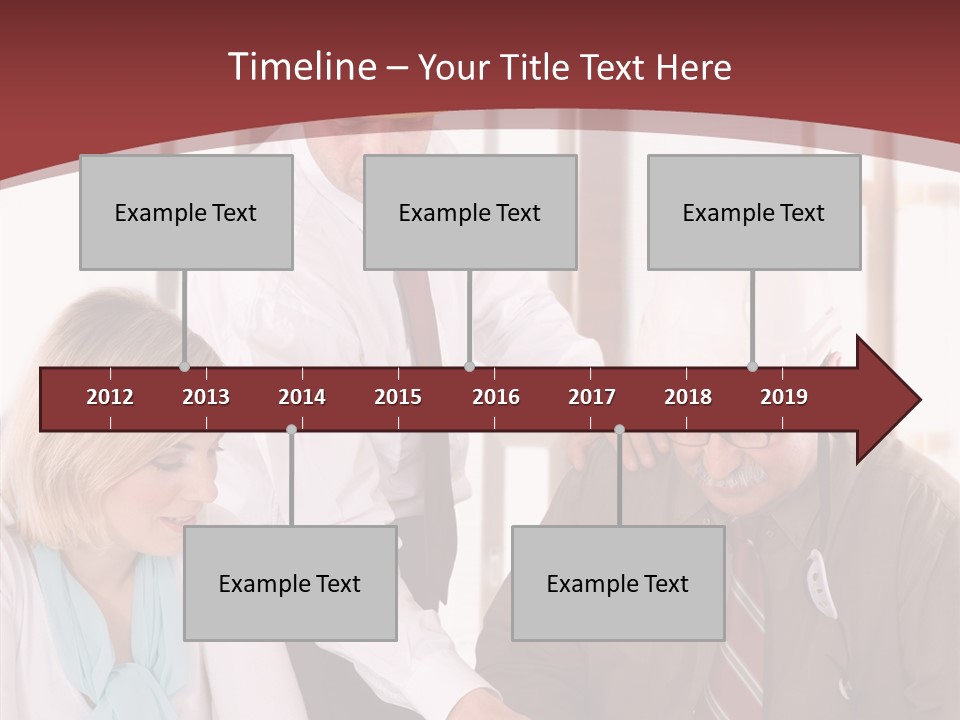 Timeline – Your Title Text Here

Example Text

Example Text

Example Text

2012 2013 2014 2015 2016 2017 2018 2019

Example Text

Example Text